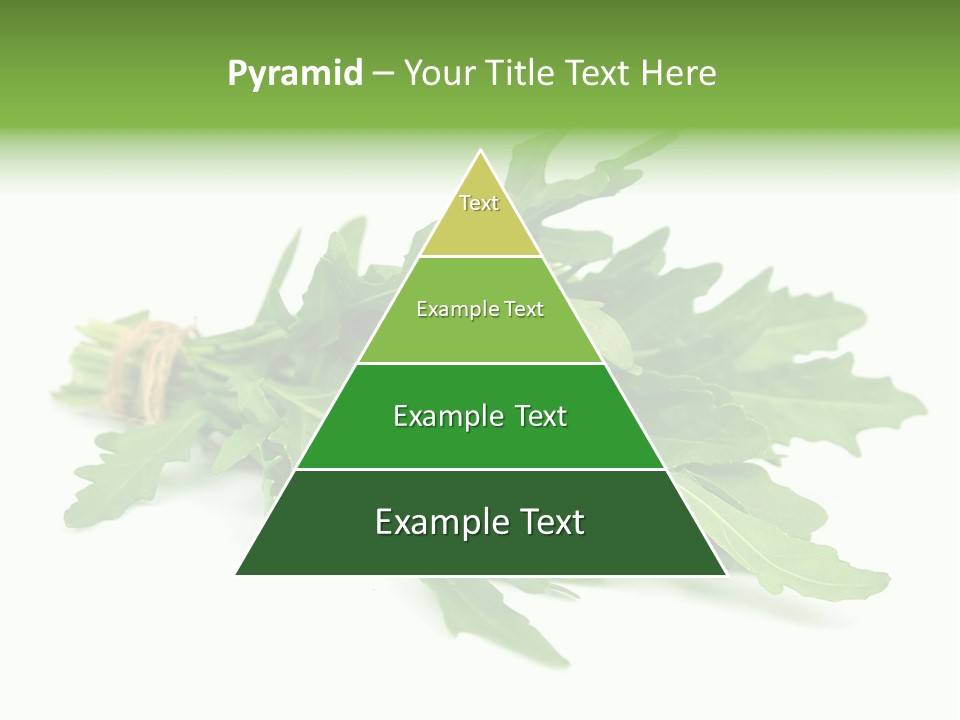 Pyramid – Your Title Text Here

Text

Example Text

Example Text

Example Text